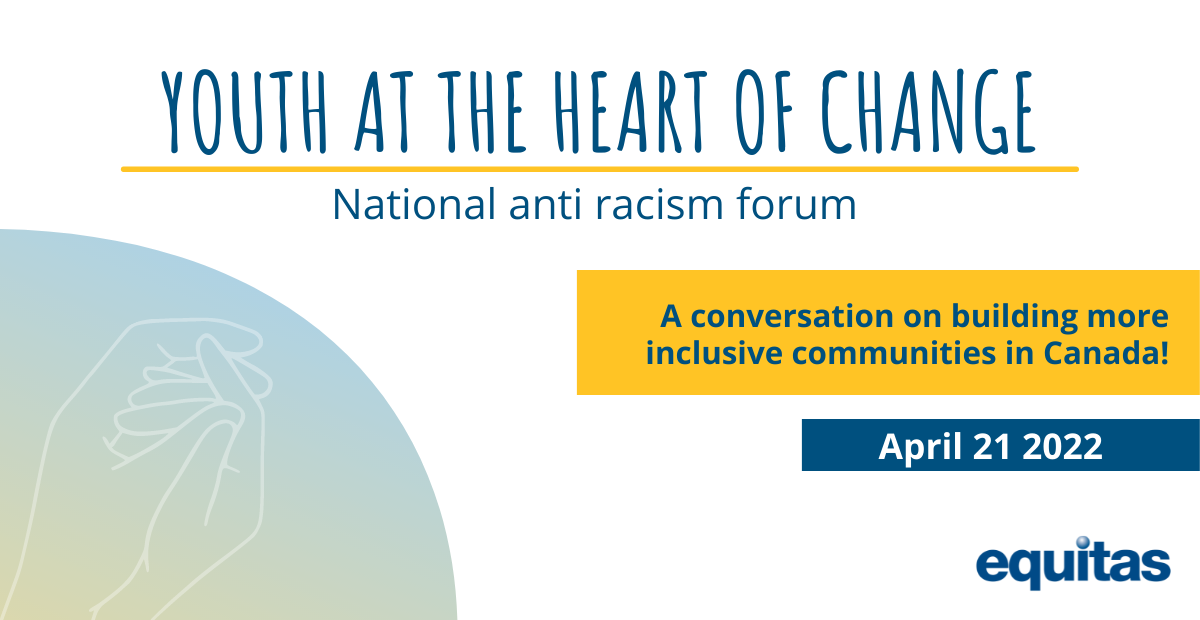 YOUTH AT THE HEART OF CHANGE

National anti racism forum

A conversation on building more inclusive communities in Canada!

April 21 2022

equitas